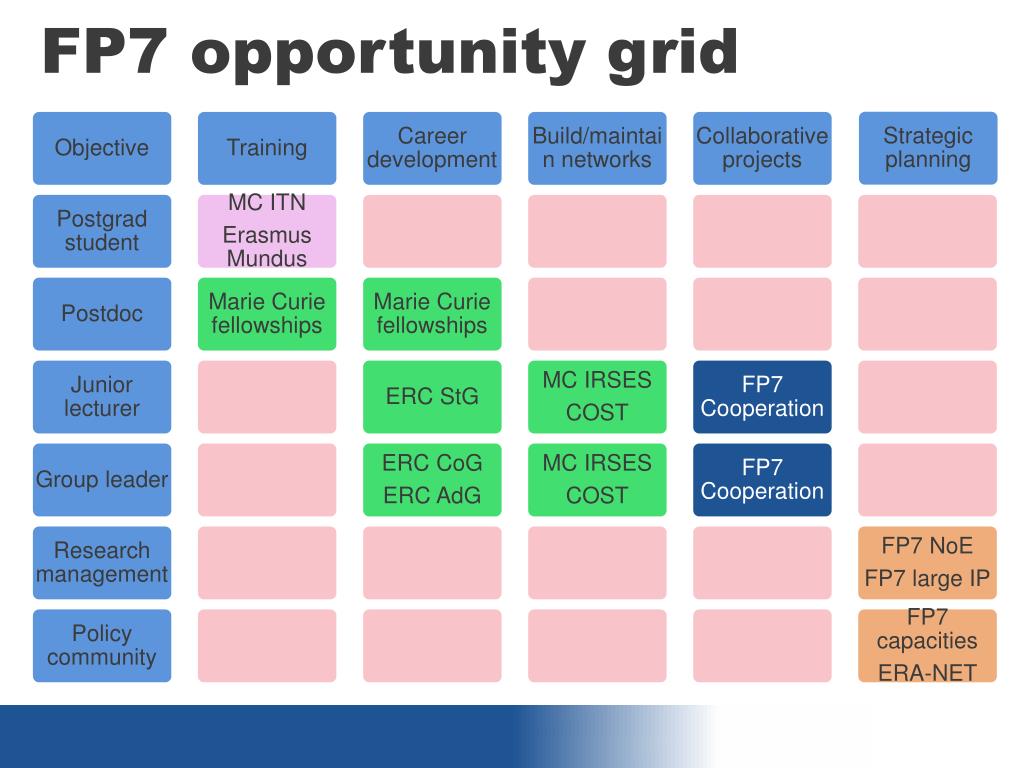 FP7 opportunity grid

| Objective | Training | Career development | Build/maintain networks | Collaborative projects | Strategic planning |
|---|---|---|---|---|---|
| Postgrad student | MC ITN Erasmus Mundus | | | | |
| Postdoc | Marie Curie fellowships | Marie Curie fellowships | | | |
| Junior lecturer | | ERC StG | MC IRSES COST | FP7 Cooperation | |
| Group leader | | ERC CoG ERC AdG | MC IRSES COST | FP7 Cooperation | |
| Research management | | | | | FP7 NoE FP7 large IP |
| Policy community | | | | | FP7 capacities ERA-NET |